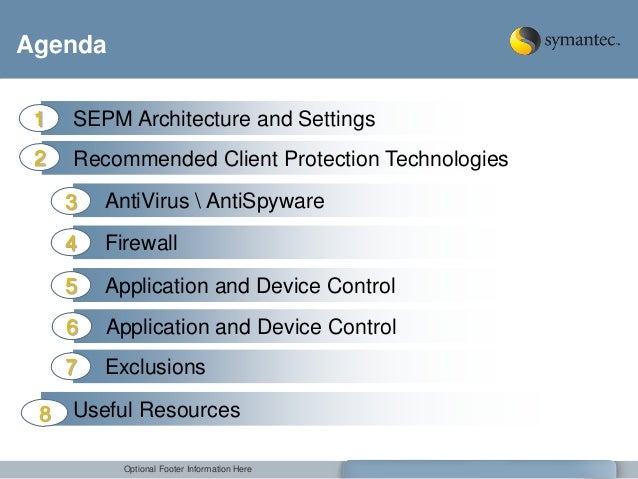 Agenda

symantec.

1 SEPM Architecture and Settings

2 Recommended Client Protection Technologies

3 AntiVirus \ AntiSpyware

4 Firewall

5 Application and Device Control

6 Application and Device Control

7 Exclusions

8 Useful Resources

Optional Footer Information Here